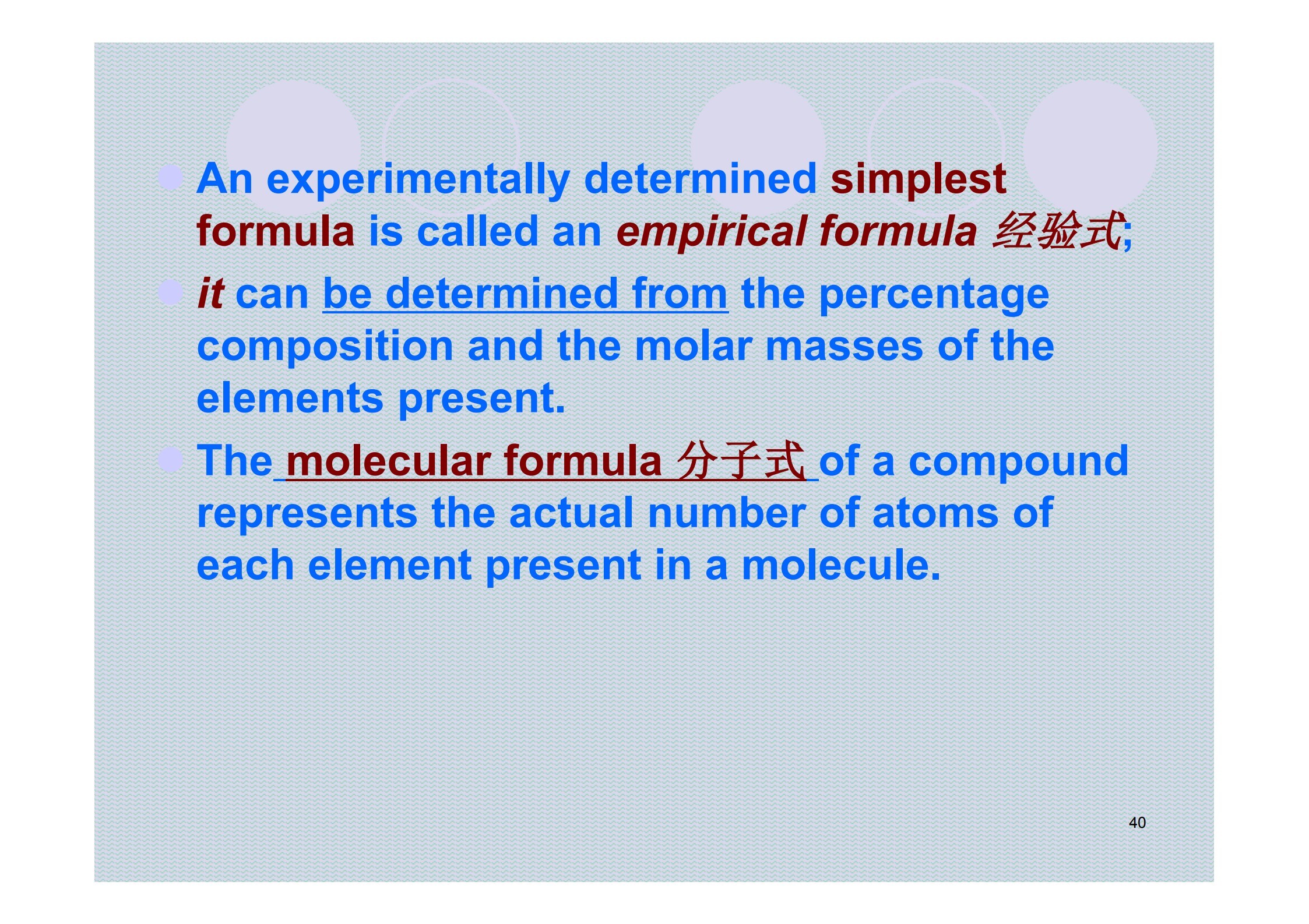 An experimentally determined simplest formula is called an empirical formula 经验式;

it can be determined from the percentage composition and the molar masses of the elements present.

The molecular formula 分子式 of a compound represents the actual number of atoms of each element present in a molecule.

40